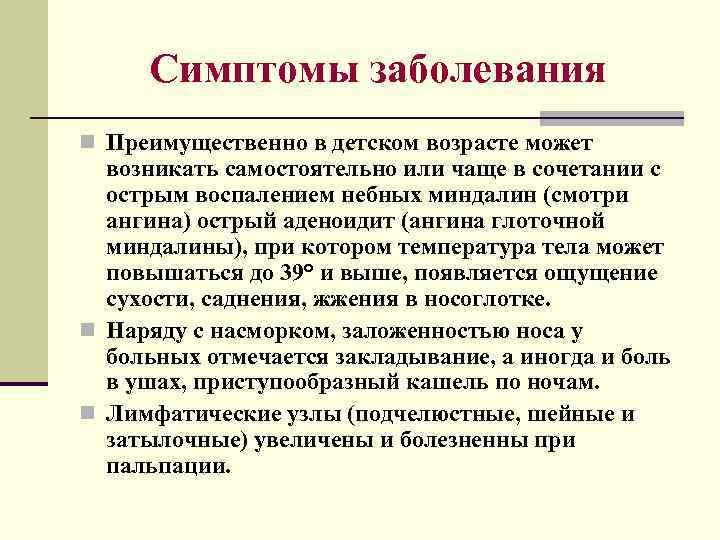 Симптомы заболевания

Преимущественно в детском возрасте может возникать самостоятельно или чаще в сочетании с острым воспалением небных миндалин (смотри ангина) острый аденоидит (ангина глоточной миндалины), при котором температура тела может повышаться до 39° и выше, появляется ощущение сухости, саднения, жжения в носоглотке.

Наряду с насморком, заложенностью носа у больных отмечается закладывание, а иногда и боль в ушах, приступообразный кашель по ночам.

Лимфатические узлы (подчелюстные, шейные и затылочные) увеличены и болезненны при пальпации.